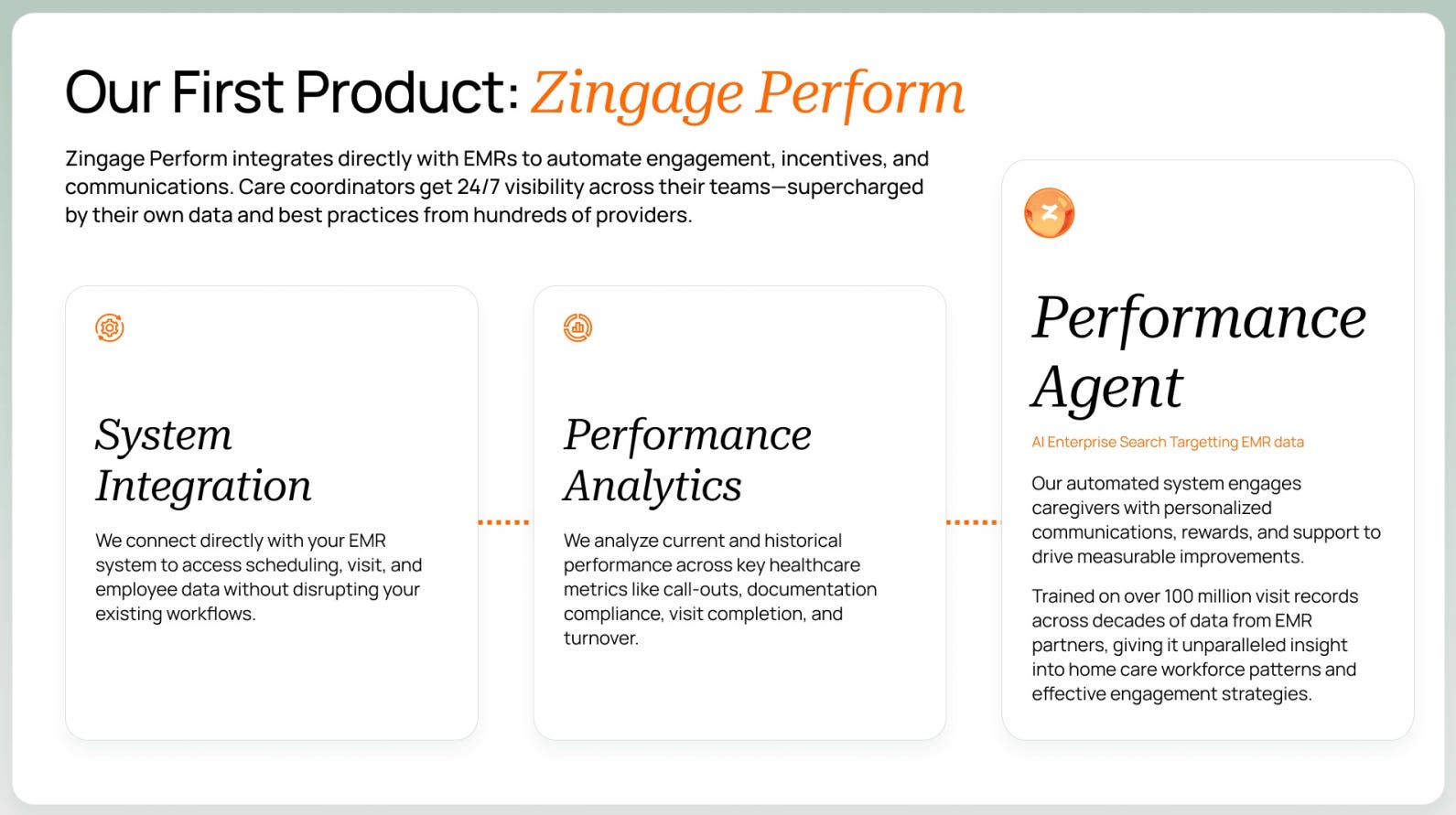 Our First Product: Zingage Perform

Zingage Perform integrates directly with EMRs to automate engagement, incentives, and communications. Care coordinators get 24/7 visibility across their teams—supercharged by their own data and best practices from hundreds of providers.

System Integration

We connect directly with your EMR system to access scheduling, visit, and employee data without disrupting your existing workflows.

Performance Analytics

We analyze current and historical performance across key healthcare metrics like call-outs, documentation compliance, visit completion, and turnover.

Performance Agent

AI Enterprise Search Targetting EMR data

Our automated system engages caregivers with personalized communications, rewards, and support to drive measurable improvements.

Trained on over 100 million visit records across decades of data from EMR partners, giving it unparalleled insight into home care workforce patterns and effective engagement strategies.